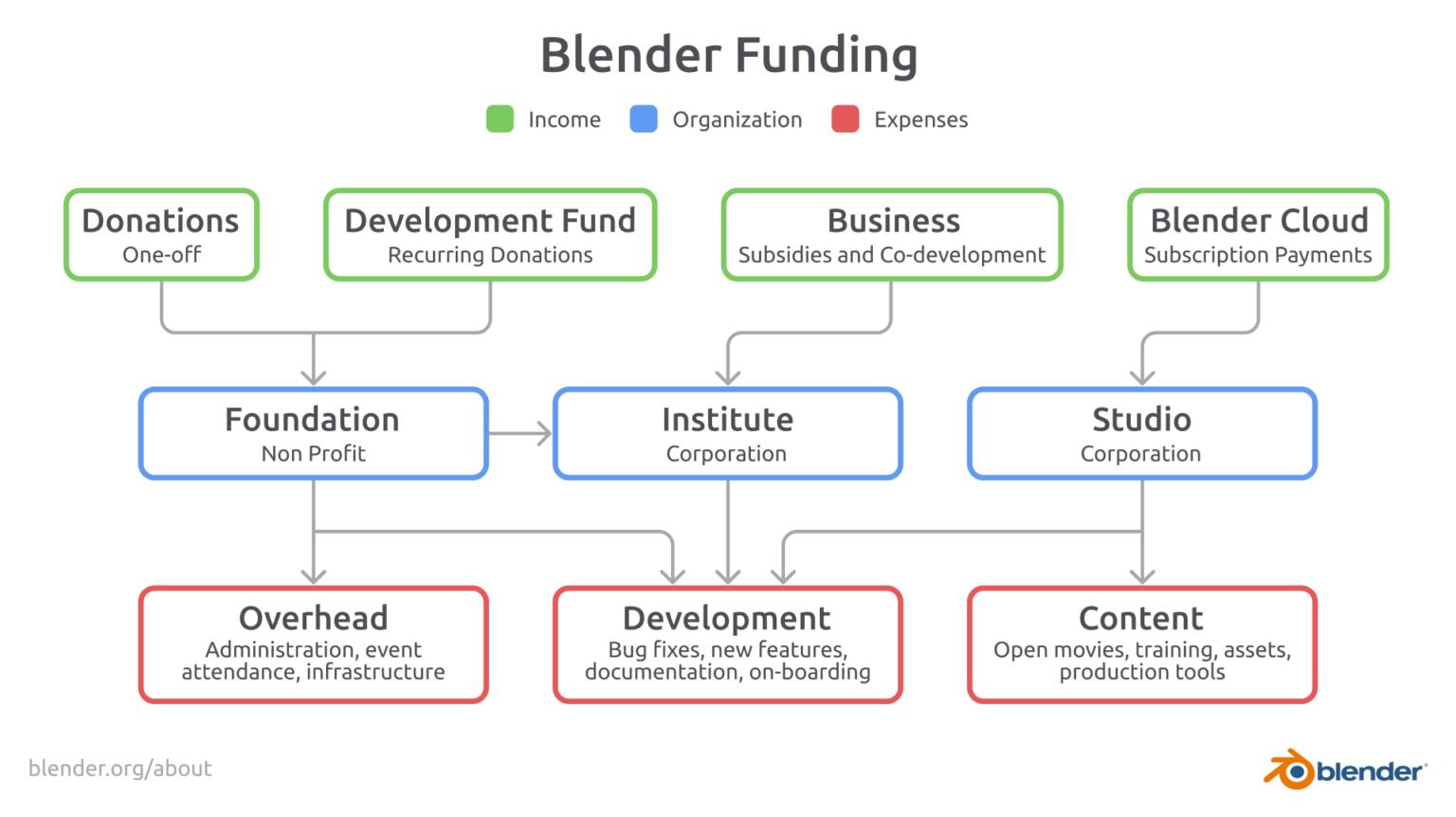 Blender Funding

Income Organization Expenses

Donations
One-off

Development Fund
Recurring Donations

Business
Subsidies and Co-development

Blender Cloud
Subscription Payments

Foundation
Non Profit

Institute
Corporation

Studio
Corporation

Overhead
Administration, event attendance, infrastructure

Development
Bug fixes, new features, documentation, on-boarding

Content
Open movies, training, assets, production tools

blender.org/about

blender